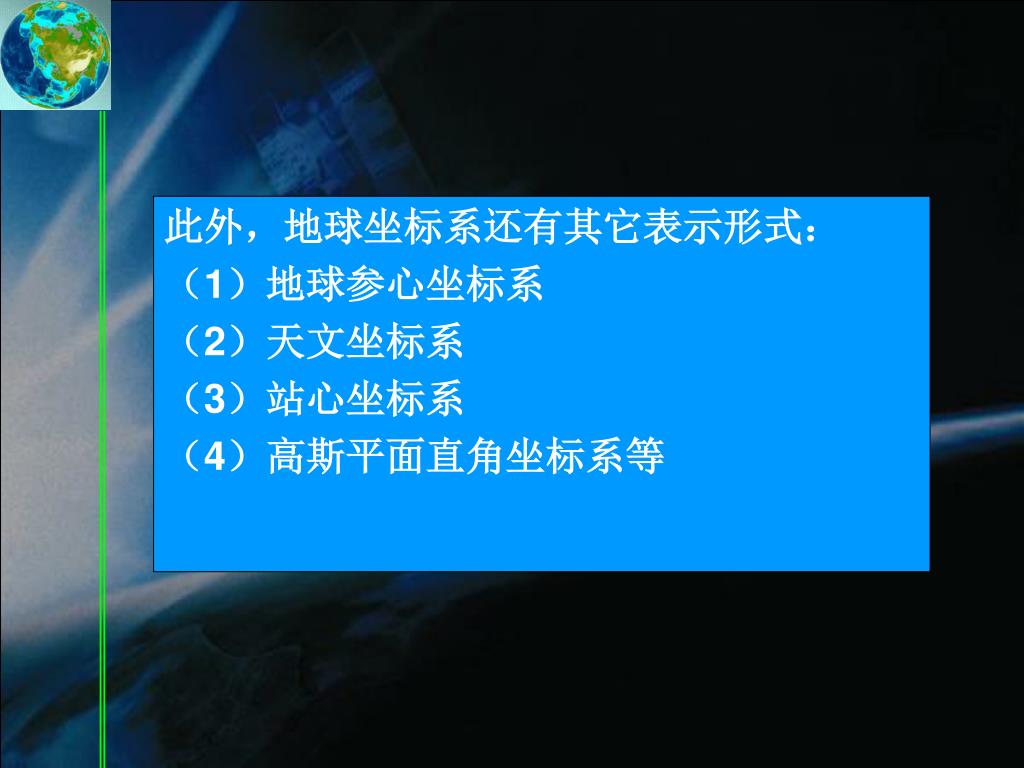 此外，地球坐标系还有其它表示形式：
（1）地球参心坐标系
（2）天文坐标系
（3）站心坐标系
（4）高斯平面直角坐标系等